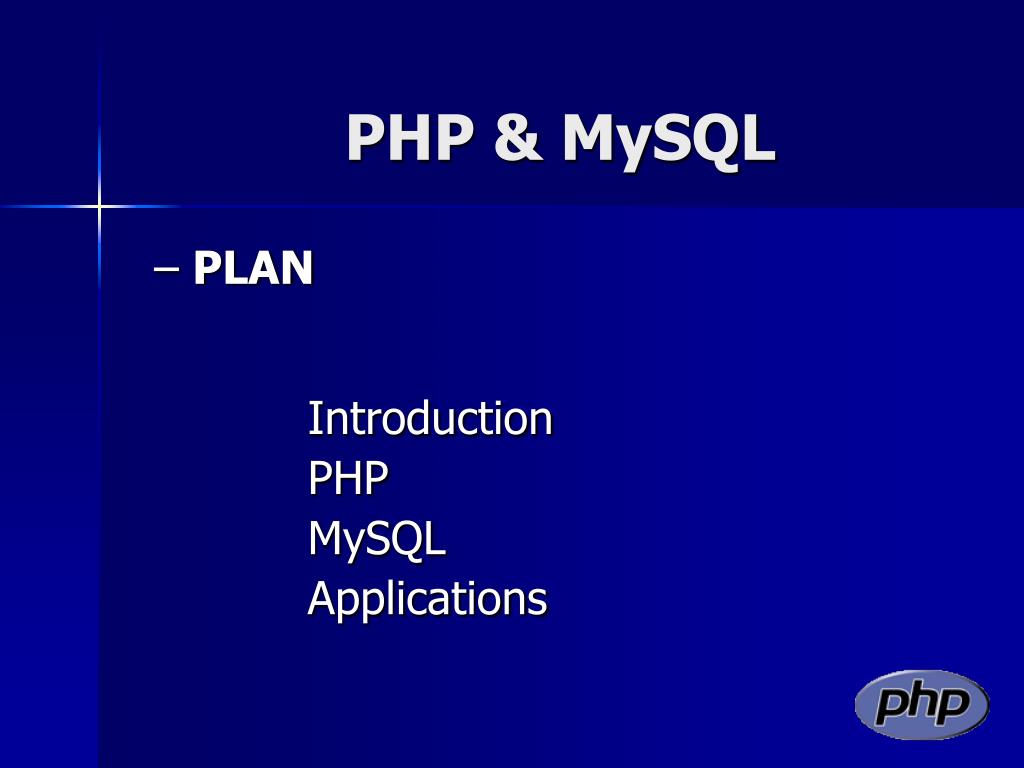 PHP & MySQL

– PLAN

Introduction
PHP
MySQL
Applications

php